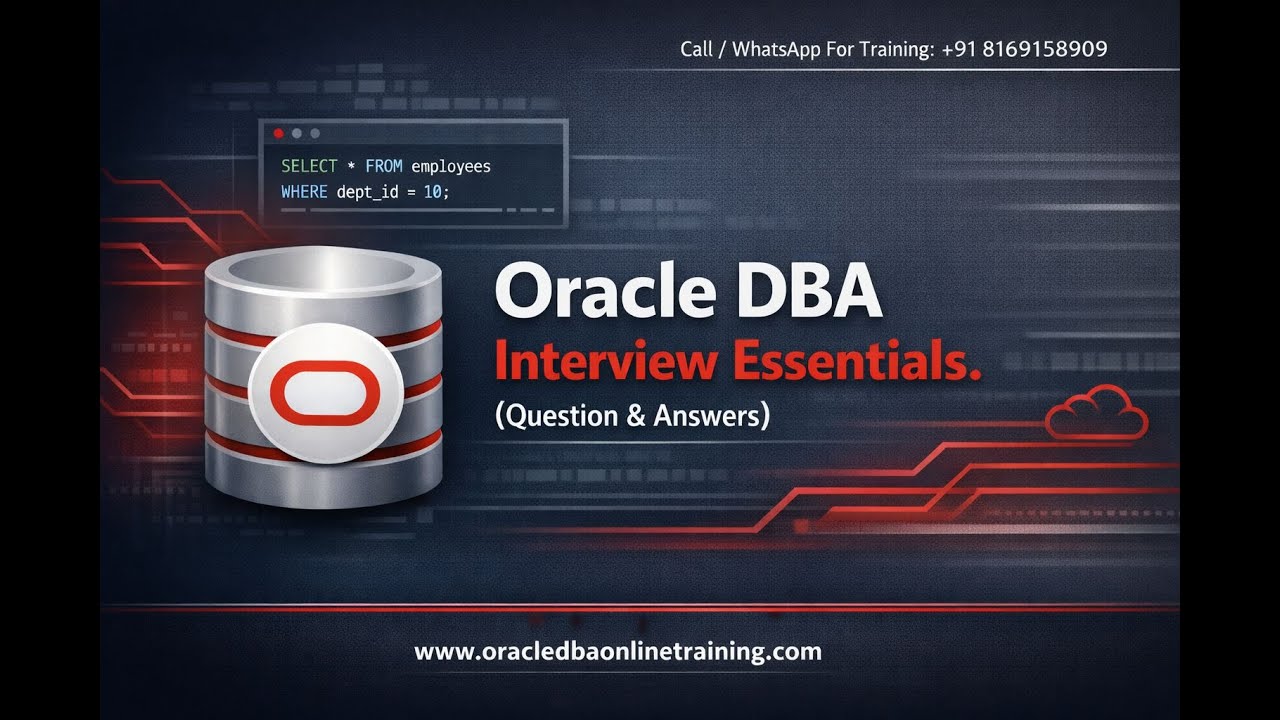 Call / WhatsApp For Training: +91 8169158909

SELECT * FROM employees
WHERE dept_id = 10;

Oracle DBA
Interview Essentials.
(Question & Answers)

www.oracledbaonlinetraining.com